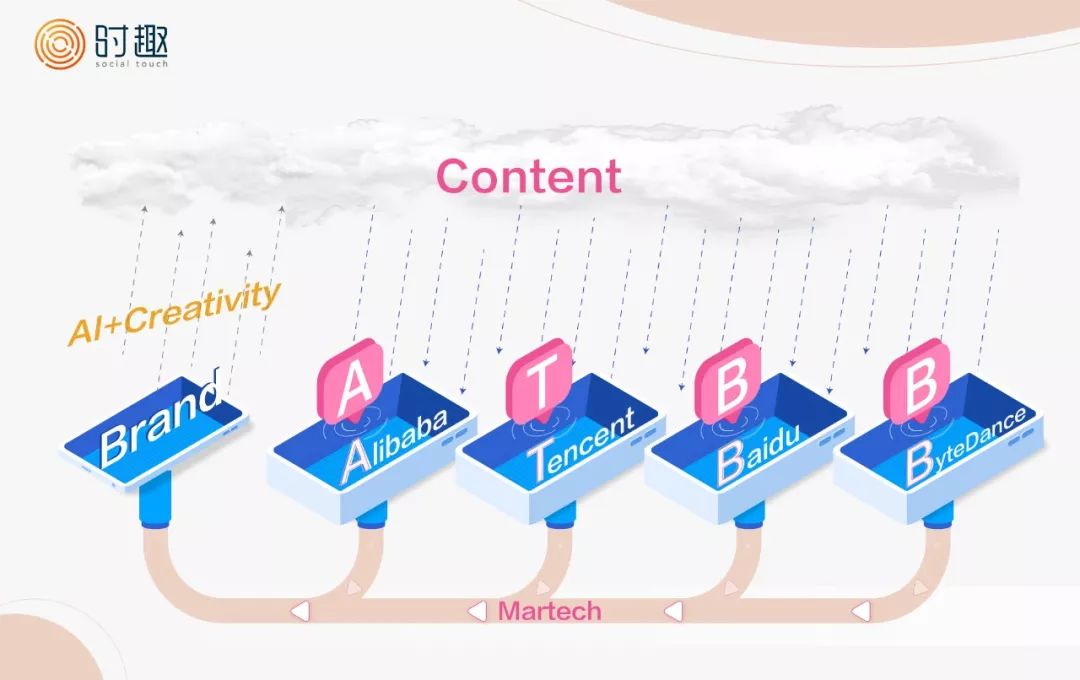 时趣
social touch

Content

AI+Creativity

Brand

A
Alibaba

T
Tencent

B
Baidu

B
ByteDance

Martech